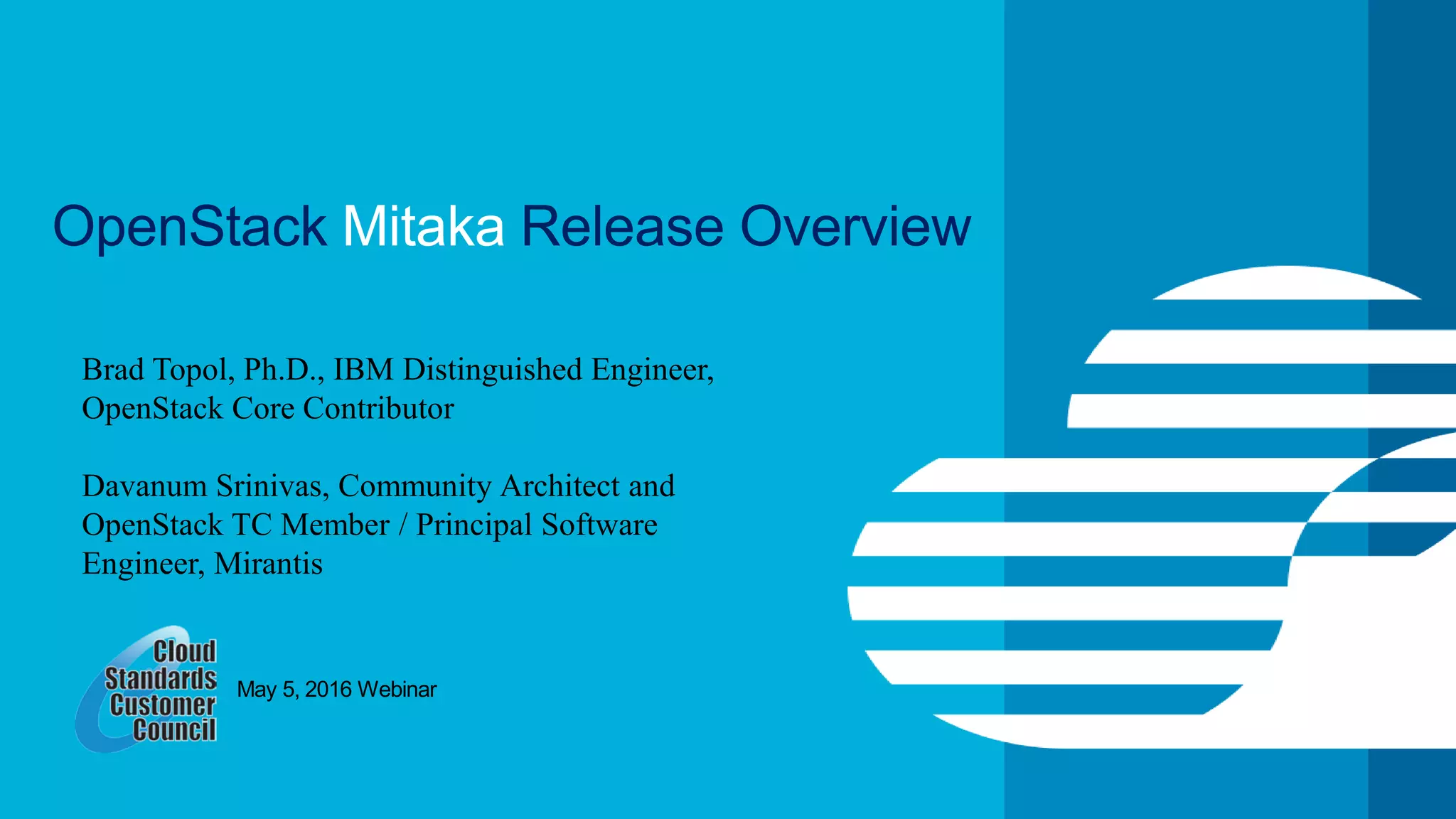 OpenStack Mitaka Release Overview

Brad Topol, Ph.D., IBM Distinguished Engineer, OpenStack Core Contributor

Davanum Srinivas, Community Architect and OpenStack TC Member / Principal Software Engineer, Mirantis

Cloud Standards Customer Council

May 5, 2016 Webinar